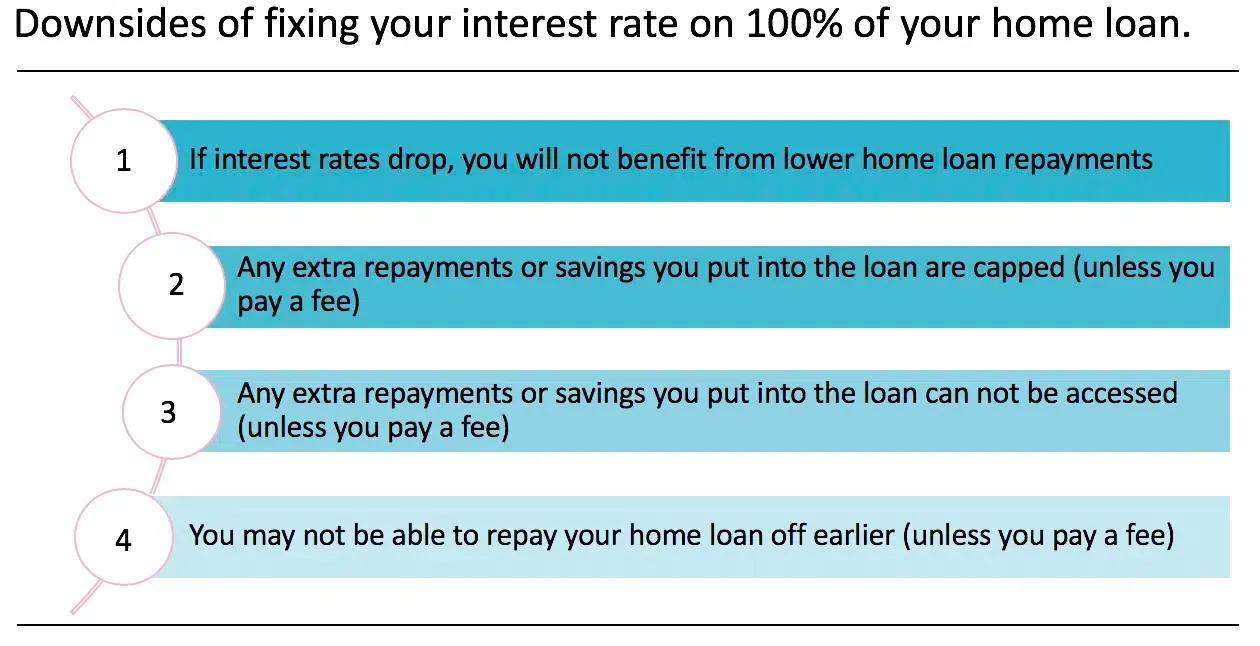 Downsides of fixing your interest rate on 100% of your home loan.

1

If interest rates drop, you will not benefit from lower home loan repayments

2

Any extra repayments or savings you put into the loan are capped (unless you pay a fee)

3

Any extra repayments or savings you put into the loan can not be accessed (unless you pay a fee)

4

You may not be able to repay your home loan off earlier (unless you pay a fee)